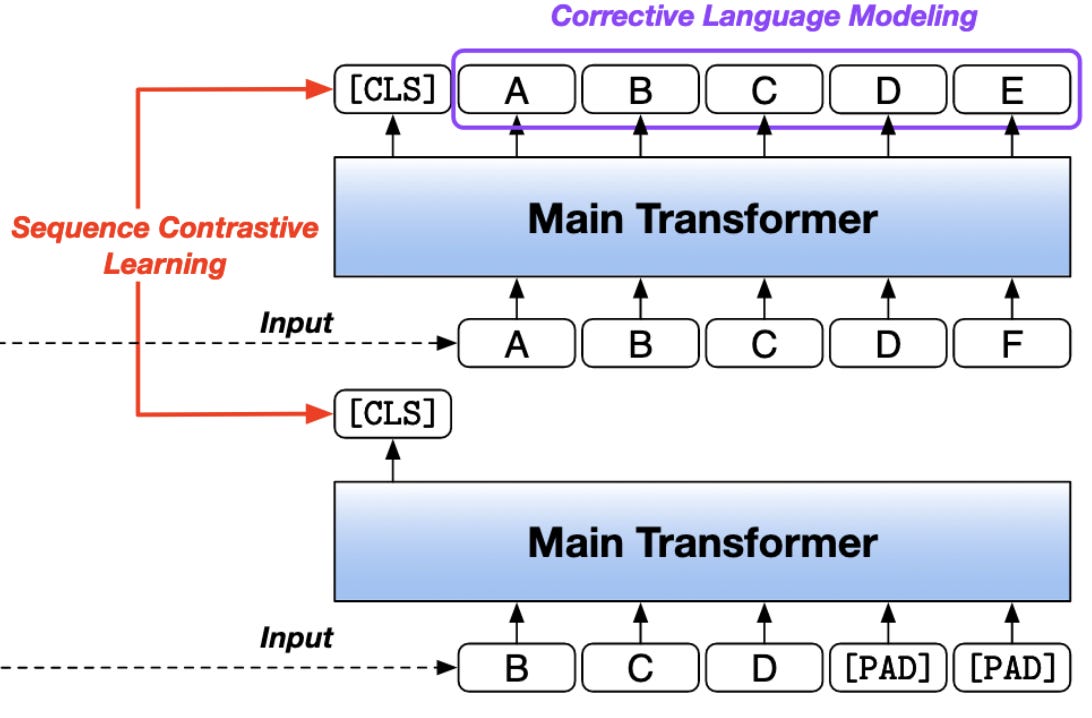 Corrective Language Modeling

[CLS] A B C D E

Sequence Contrastive Learning

Main Transformer

Input

A B C D F

[CLS]

Main Transformer

Input

B C D [PAD] [PAD]